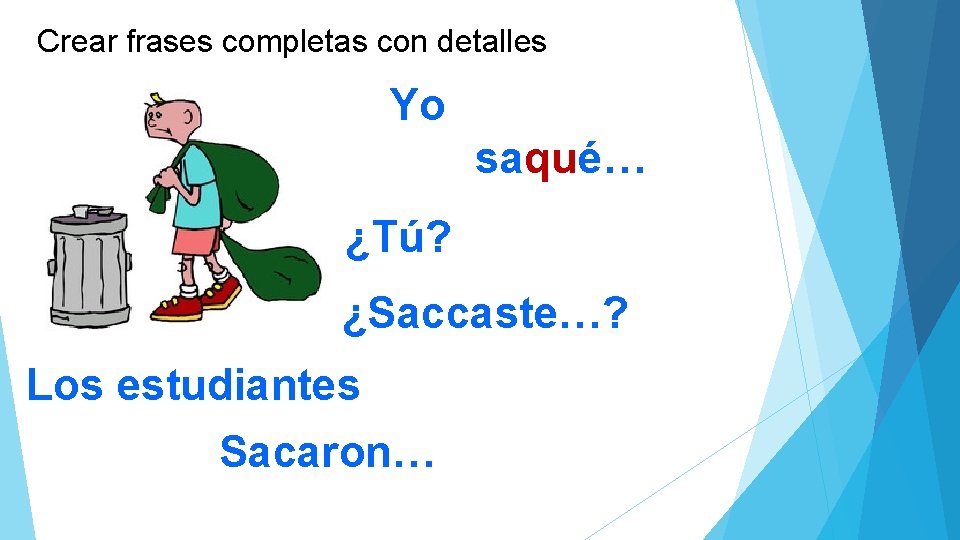 Crear frases completas con detalles

Yo

saqué…

¿Tú?

¿Saccaste…?

Los estudiantes

Sacaron…